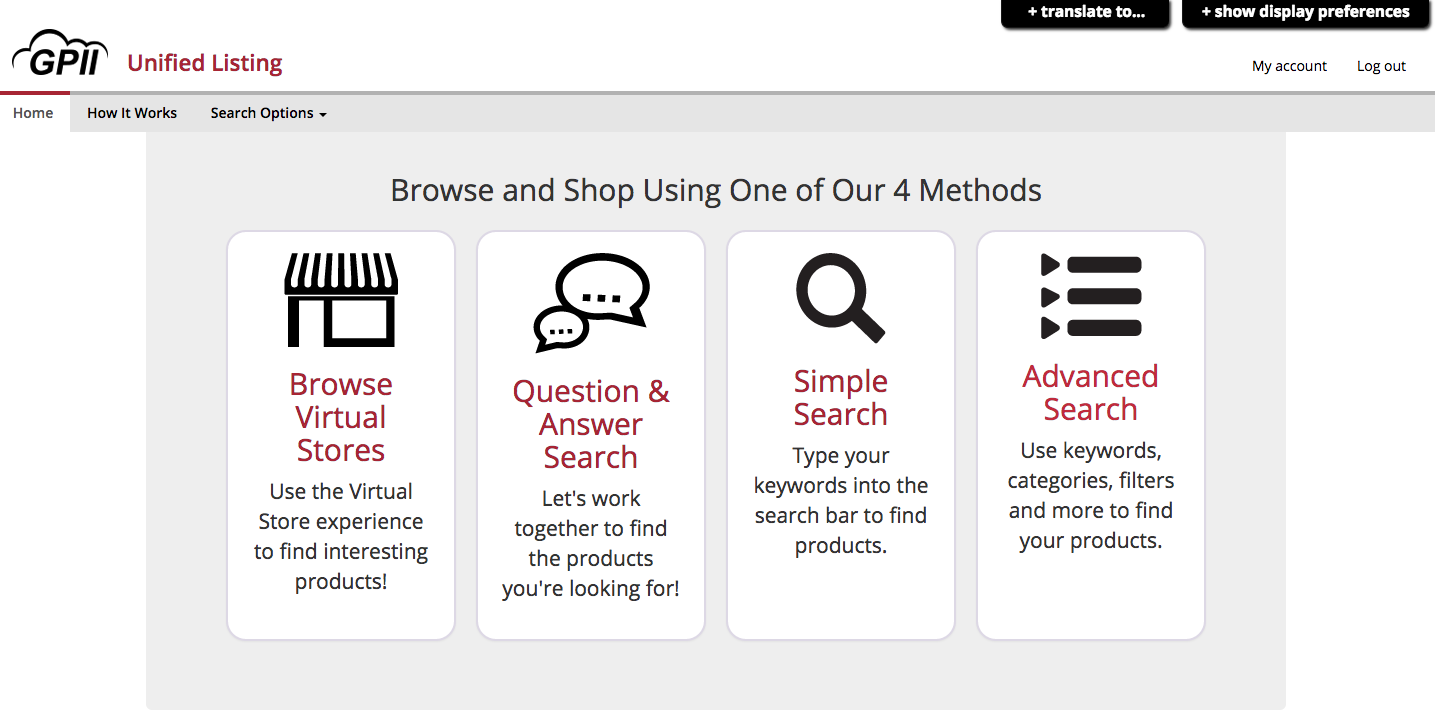 + translate to...

+ show display preferences

GPII Unified Listing

My account

Log out

Home

How It Works

Search Options

Browse and Shop Using One of Our 4 Methods

Browse Virtual Stores

Use the Virtual Store experience to find interesting products!

Question & Answer Search

Let's work together to find the products you're looking for!

Simple Search

Type your keywords into the search bar to find products.

Advanced Search

Use keywords, categories, filters and more to find your products.